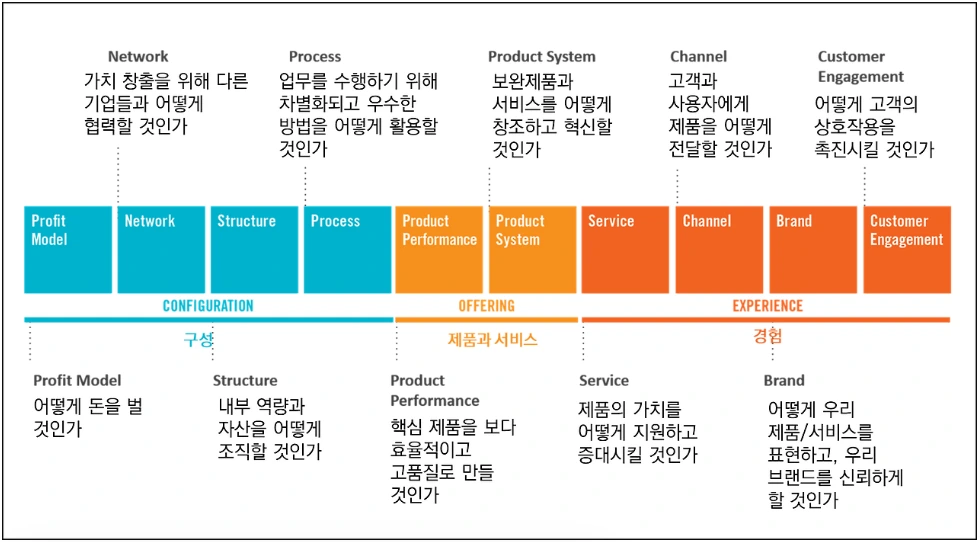 Network
가치 창출을 위해 다른 기업들과 어떻게 협력할 것인가

Process
업무를 수행하기 위해 차별화되고 우수한 방법을 어떻게 활용할 것인가

Product System
보완제품과 서비스를 어떻게 창조하고 혁신할 것인가

Channel
고객과 사용자에게 제품을 어떻게 전달할 것인가

Customer Engagement
어떻게 고객의 상호작용을 촉진시킬 것인가

Profit Model

Network

Structure

Process

Product Performance

Product System

Service

Channel

Brand

Customer Engagement

CONFIGURATION

OFFERING

EXPERIENCE

구성

제품과 서비스

경험

Profit Model
어떻게 돈을 벌 것인가

Structure
내부 역량과 자산을 어떻게 조직할 것인가

Product Performance
핵심 제품을 보다 효율적이고 고품질로 만들 것인가

Service
제품의 가치를 어떻게 지원하고 증대시킬 것인가

Brand
어떻게 우리 제품/서비스를 표현하고, 우리 브랜드를 신뢰하게 할 것인가